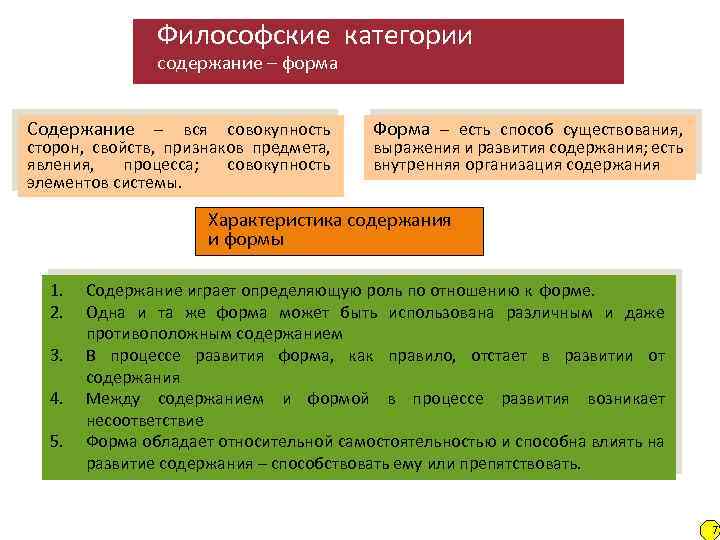 Философские категории
содержание – форма

Содержание – вся совокупность сторон, свойств, признаков предмета, явления, процесса; совокупность элементов системы.

Форма – есть способ существования, выражения и развития содержания; есть внутренняя организация содержания

Характеристика содержания и формы

1. Содержание играет определяющую роль по отношению к форме.
2. Одна и та же форма может быть использована различным и даже противоположным содержанием
3. В процессе развития форма, как правило, отстает в развитии от содержания
4. Между содержанием и формой в процессе развития возникает несоответствие
5. Форма обладает относительной самостоятельностью и способна влиять на развитие содержания – способствовать ему или препятствовать.

7